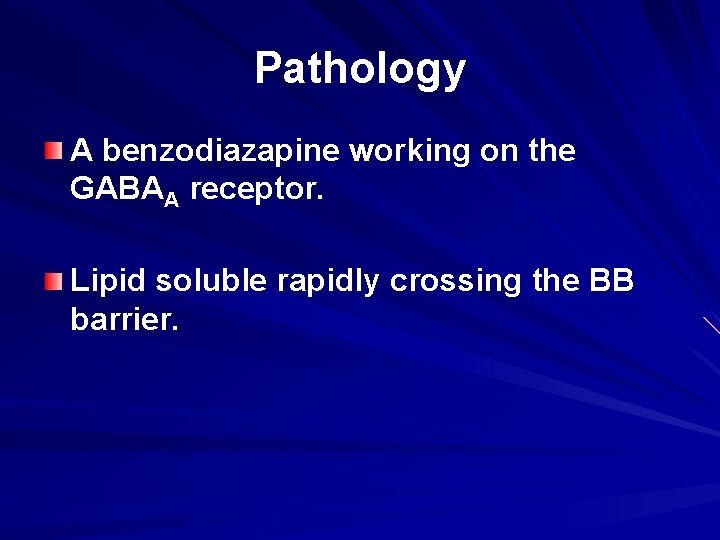 Pathology

A benzodiazapine working on the $GABA_A$ receptor.

Lipid soluble rapidly crossing the BB barrier.